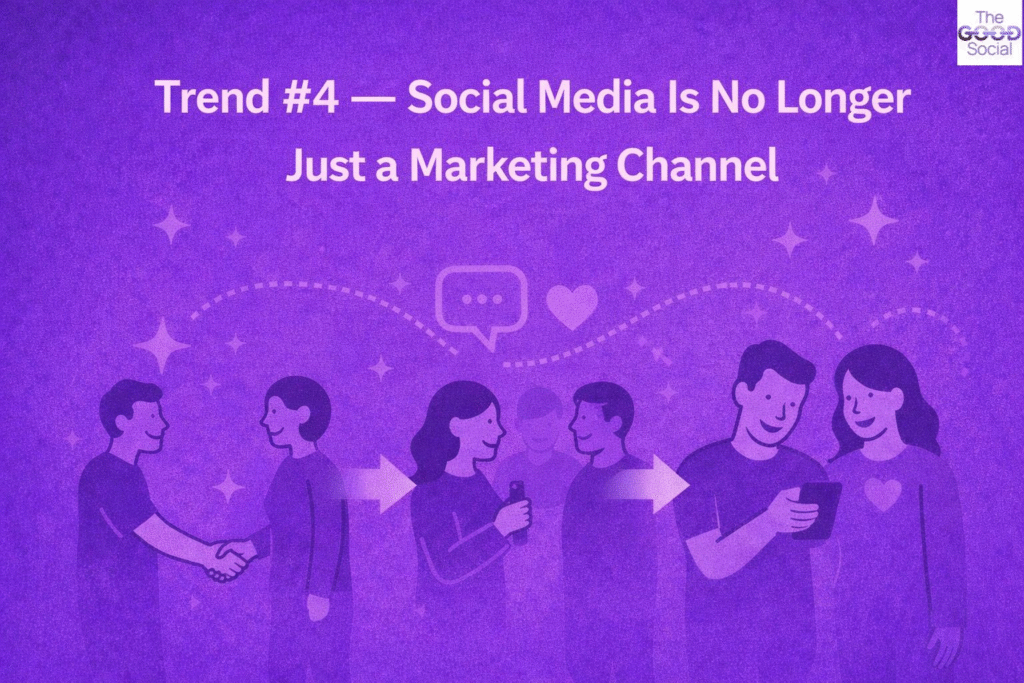 The GOOD Social

Trend #4 — Social Media Is No Longer Just a Marketing Channel